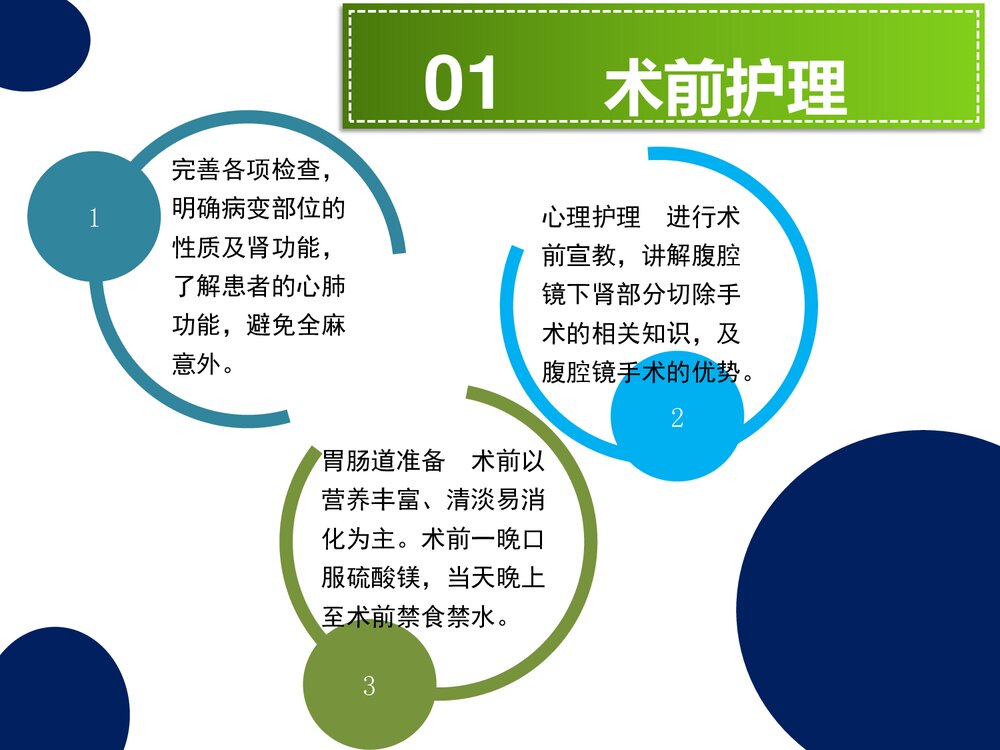 01 术前护理

1

完善各项检查，明确病变部位的性质及肾功能，了解患者的心肺功能，避免全麻意外。

心理护理 进行术前宣教，讲解腹腔镜下肾部分切除手术的相关知识，及腹腔镜手术的优势。

2

胃肠道准备 术前以营养丰富、清淡易消化为主。术前一晚口服硫酸镁，当天晚上至术前禁食禁水。

3